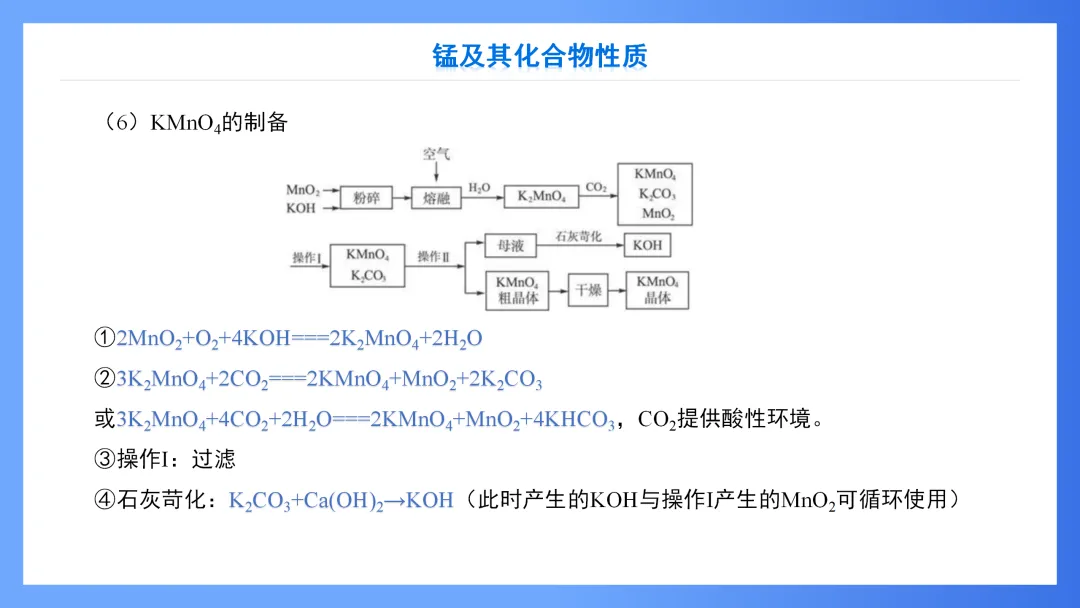 锰及其化合物性质

（6）$KMnO_4$的制备

空气

$MnO_2$
KOH
粉碎
熔融
$H_2O$
$K_2MnO_4$
$CO_2$
$KMnO_4$
$K_2CO_3$
$MnO_2$

操作Ⅰ
$KMnO_4$
$K_2CO_3$
操作Ⅱ
母液
石灰苛化
KOH
$KMnO_4$
粗晶体
干燥
$KMnO_4$
晶体

①$2MnO_2+O_2+4KOH===2K_2MnO_4+2H_2O$

②$3K_2MnO_4+2CO_2===2KMnO_4+MnO_2+2K_2CO_3$

或$3K_2MnO_4+4CO_2+2H_2O===2KMnO_4+MnO_2+4KHCO_3$，$CO_2$提供酸性环境。

③操作I：过滤

④石灰苛化：$K_2CO_3+Ca(OH)_2→KOH$（此时产生的KOH与操作I产生的$MnO_2$可循环使用）